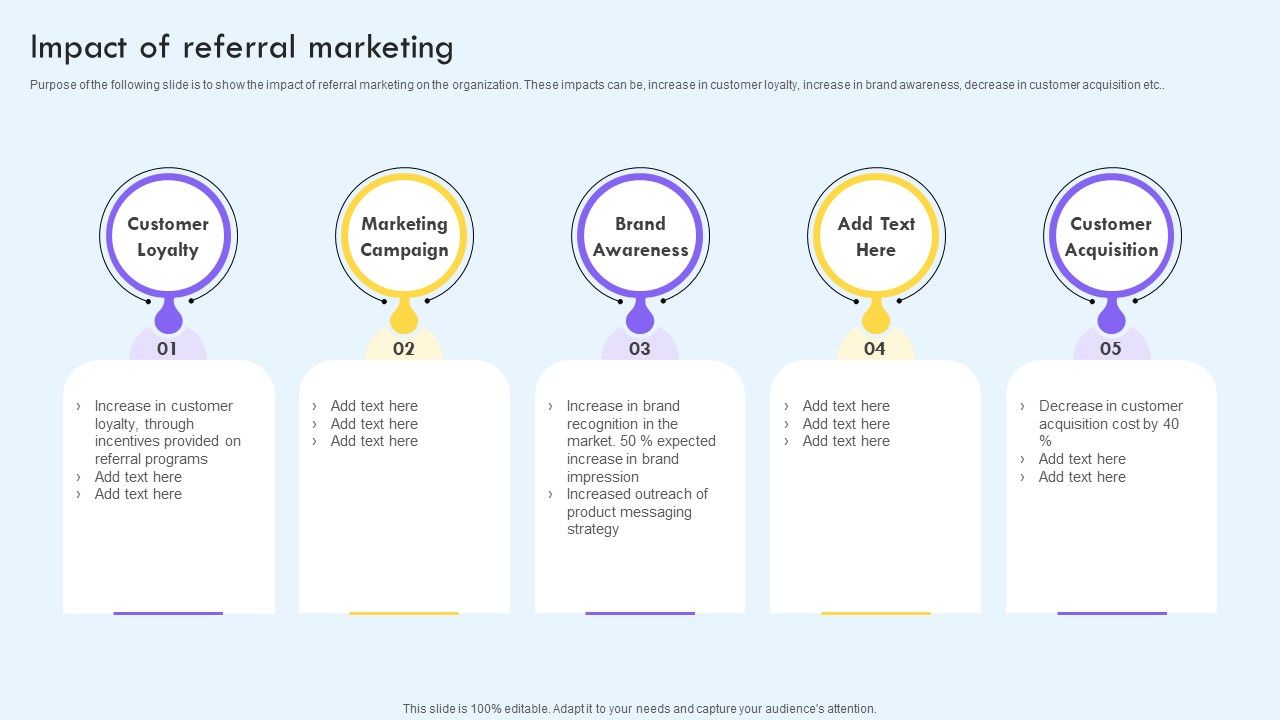 Impact of referral marketing

Purpose of the following slide is to show the impact of referral marketing on the organization. These impacts can be, increase in customer loyalty, increase in brand awareness, decrease in customer acquisition etc..

Customer Loyalty

01

› Increase in customer loyalty, through incentives provided on referral programs
› Add text here
› Add text here

Marketing Campaign

02

› Add text here
› Add text here
› Add text here

Brand Awareness

03

› Increase in brand recognition in the market. 50 % expected increase in brand impression
› Increased outreach of product messaging strategy

Add Text Here

04

› Add text here
› Add text here
› Add text here

Customer Acquisition

05

› Decrease in customer acquisition cost by 40 %
› Add text here
› Add text here

This slide is 100% editable. Adapt it to your needs and capture your audience's attention.